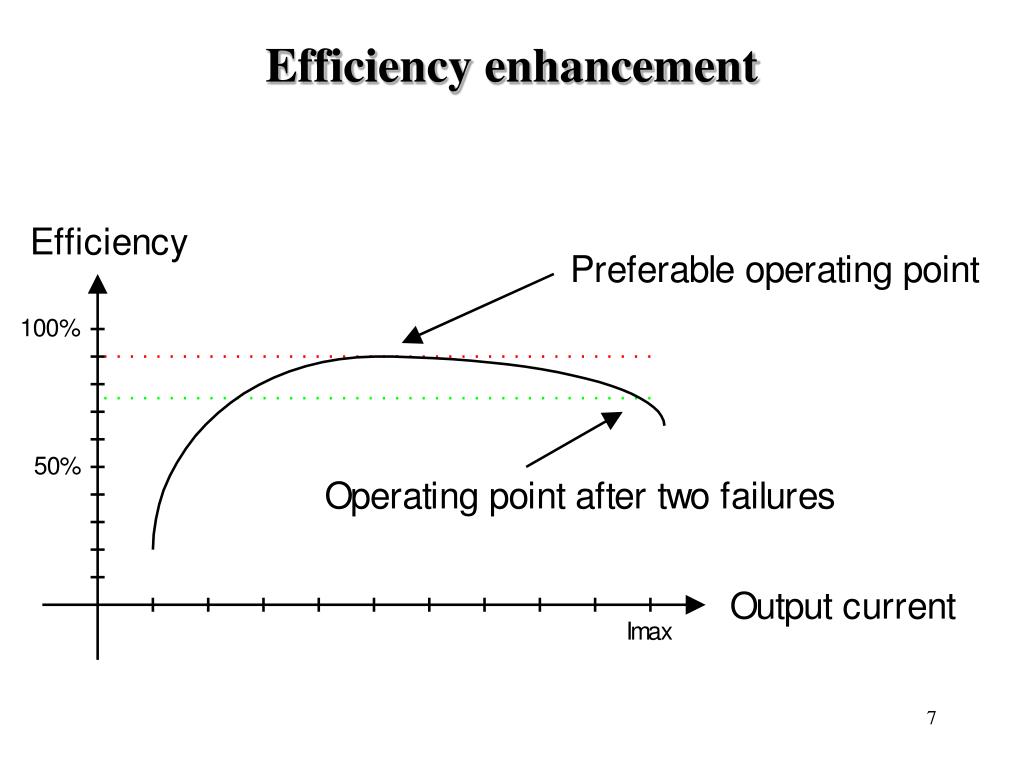 Efficiency enhancement

Efficiency

Preferable operating point

100%

50%

Operating point after two failures

Output current

Imax

7